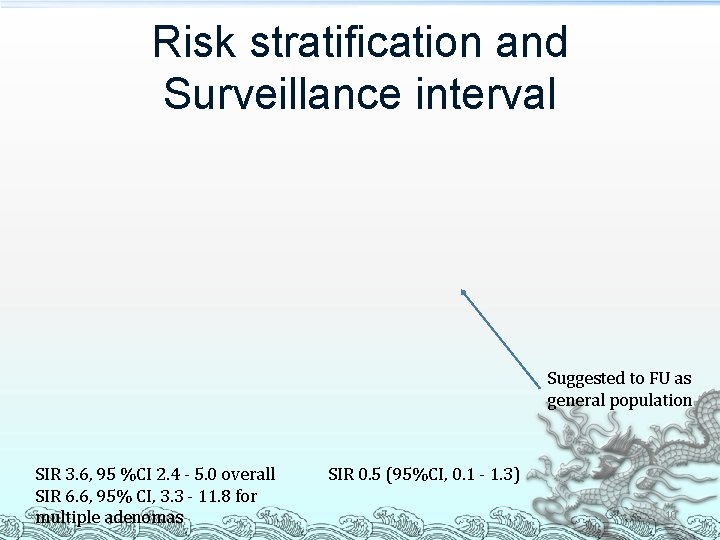 Risk stratification and Surveillance interval

Suggested to FU as general population

SIR 3.6, 95 %CI 2.4 - 5.0 overall
SIR 6.6, 95% CI, 3.3 - 11.8 for multiple adenomas

SIR 0.5 (95%CI, 0.1 - 1.3)